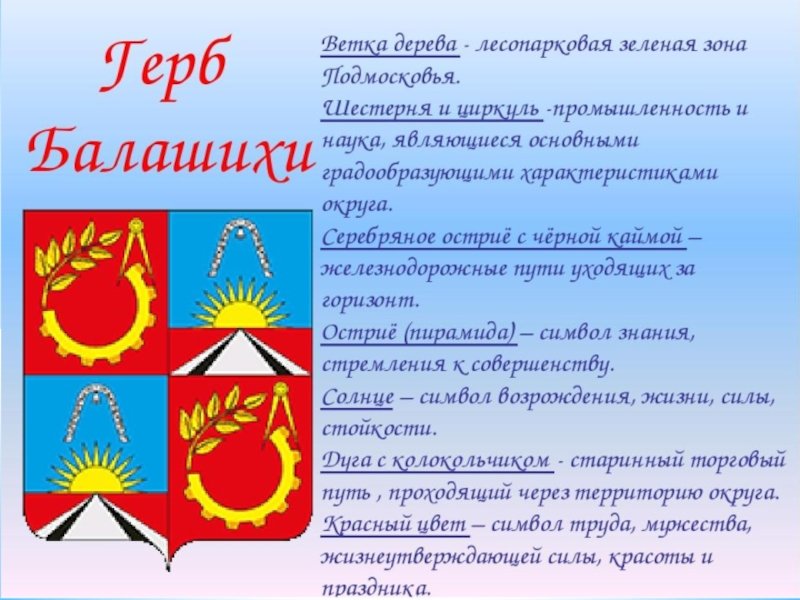 Герб Балашихи

Ветка дерева - лесопарковая зеленая зона Подмосковья.
Шестерня и циркуль -промышленность и наука, являющиеся основными градообразующими характеристиками округа.
Серебряное остриё с чёрной каймой – железнодорожные пути уходящих за горизонт.
Остриё (пирамида) – символ знания, стремления к совершенству.
Солнце – символ возрождения, жизни, силы, стойкости.
Дуга с колокольчиком - старинный торговый путь , проходящий через территорию округа.
Красный цвет – символ труда, мужества, жизнеутверждающей силы, красоты и праздника.